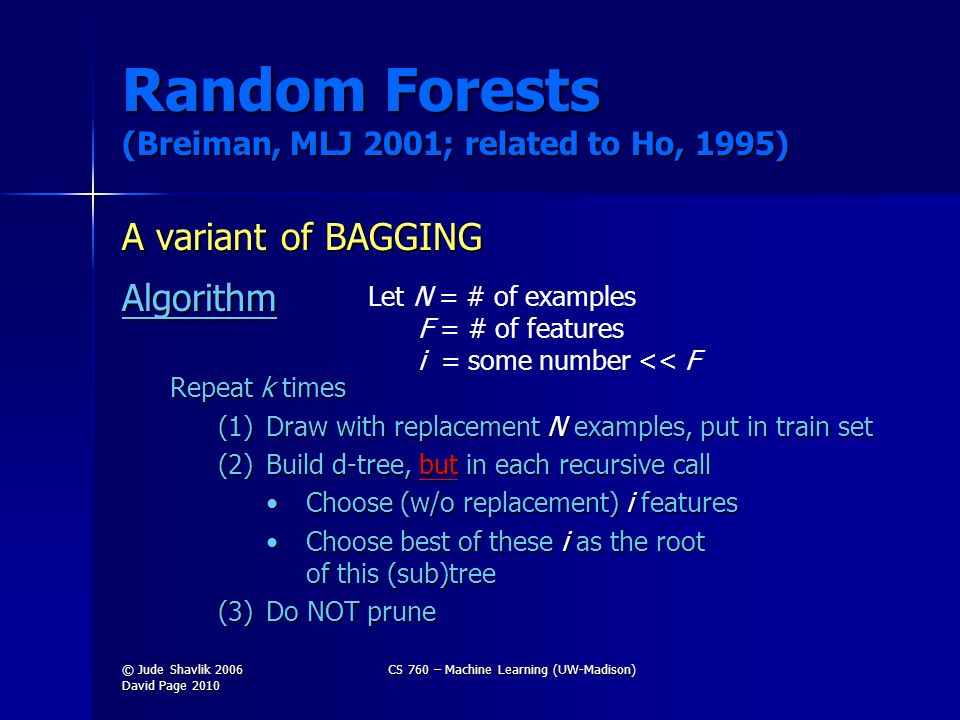 Random Forests
(Breiman, MLJ 2001; related to Ho, 1995)

A variant of BAGGING

Algorithm

Let $N$ = # of examples
$F$ = # of features
$i$ = some number << $F$

Repeat $k$ times

(1) Draw with replacement $N$ examples, put in train set

(2) Build d-tree, but in each recursive call

• Choose (w/o replacement) $i$ features

• Choose best of these $i$ as the root of this (sub)tree

(3) Do NOT prune

© Jude Shavlik 2006
David Page 2010

CS 760 – Machine Learning (UW-Madison)